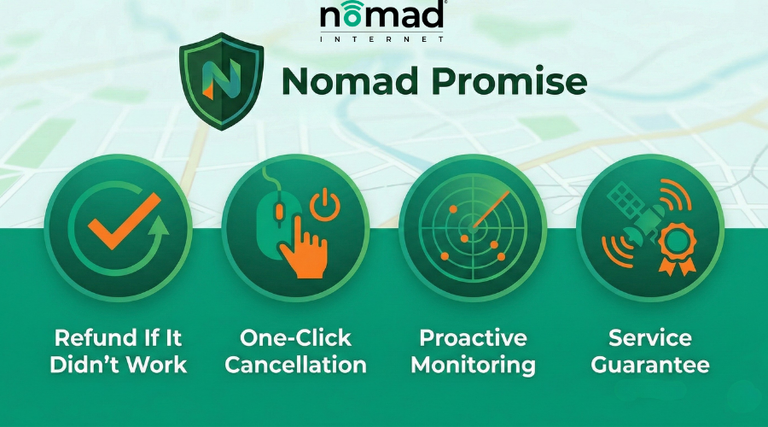 nomad
INTERNET

N

Nomad Promise

Refund If It Didn't Work

One-Click Cancellation

Proactive Monitoring

Service Guarantee